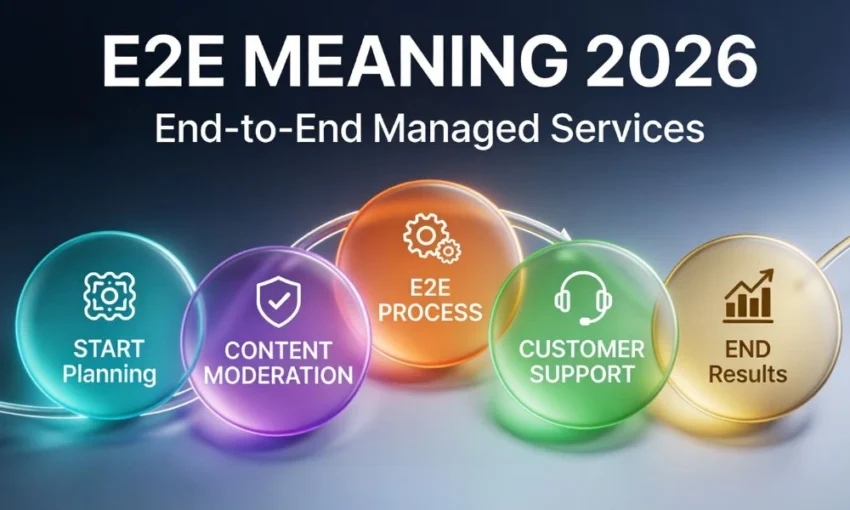 E2E MEANING 2026
End-to-End Managed Services

START
Planning

CONTENT
MODERATION

E2E
PROCESS

CUSTOMER
SUPPORT

END
Results